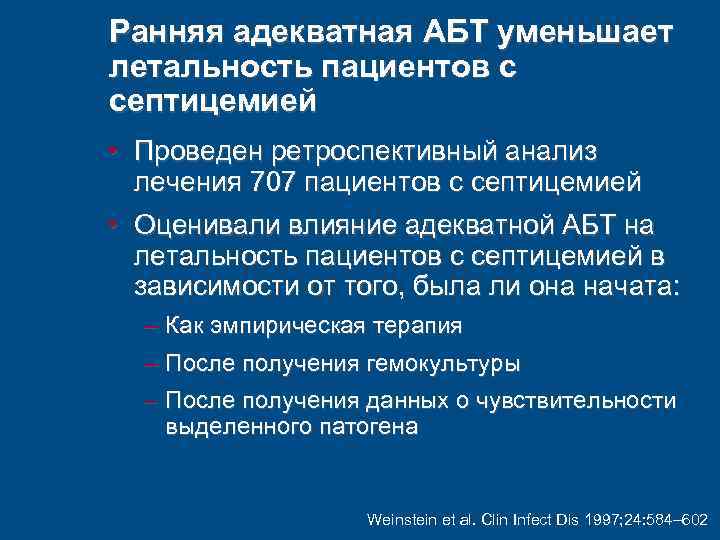 Ранняя адекватная АБТ уменьшает летальность пациентов с септицемией

• Проведен ретроспективный анализ лечения 707 пациентов с септицемией

• Оценивали влияние адекватной АБТ на летальность пациентов с септицемией в зависимости от того, была ли она начата:

– Как эмпирическая терапия

– После получения гемокультуры

– После получения данных о чувствительности выделенного патогена

Weinstein et al. Clin Infect Dis 1997;24:584–602